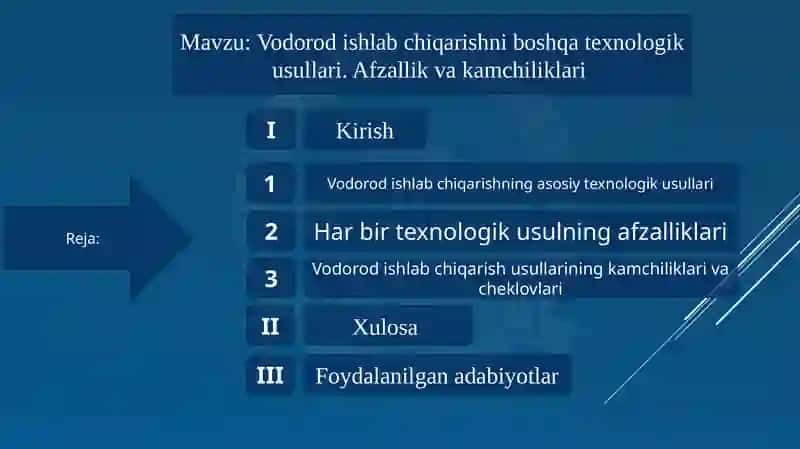 Mavzu: Vodorod ishlab chiqarishni boshqa texnologik usullari. Afzallik va kamchiliklari

Reja:

I Kirish

1 Vodorod ishlab chiqarishning asosiy texnologik usullari

2 Har bir texnologik usulning afzalliklari

3 Vodorod ishlab chiqarish usullarining kamchiliklari va cheklovlari

II Xulosa

III Foydalanilgan adabiyotlar